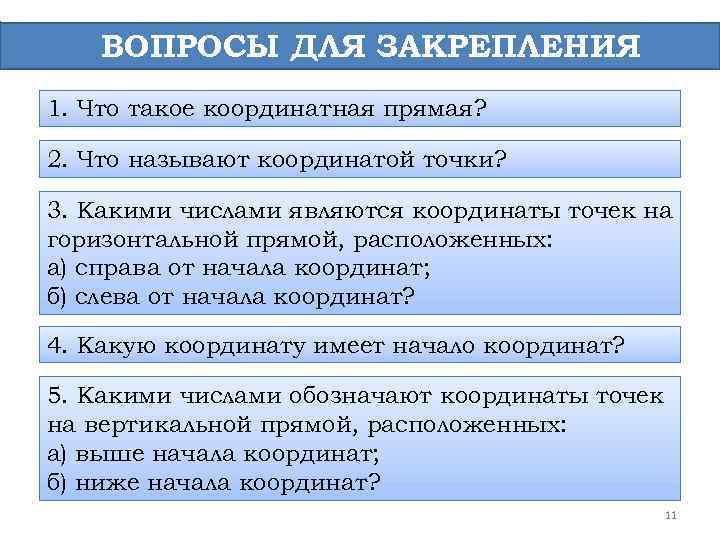 ВОПРОСЫ ДЛЯ ЗАКРЕПЛЕНИЯ

1. Что такое координатная прямая?

2. Что называют координатой точки?

3. Какими числами являются координаты точек на горизонтальной прямой, расположенных:
а) справа от начала координат;
б) слева от начала координат?

4. Какую координату имеет начало координат?

5. Какими числами обозначают координаты точек на вертикальной прямой, расположенных:
а) выше начала координат;
б) ниже начала координат?

11